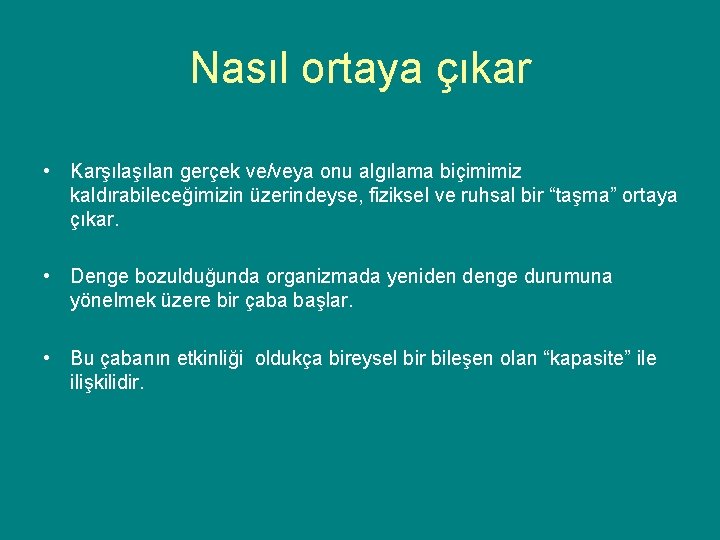 Nasıl ortaya çıkar

• Karşılaşılan gerçek ve/veya onu algılama biçimimiz kaldırabileceğimizin üzerindeyse, fiziksel ve ruhsal bir “taşma” ortaya çıkar.

• Denge bozulduğunda organizmada yeniden denge durumuna yönelmek üzere bir çaba başlar.

• Bu çabanın etkinliği oldukça bireysel bir bileşen olan “kapasite” ile ilişkilidir.